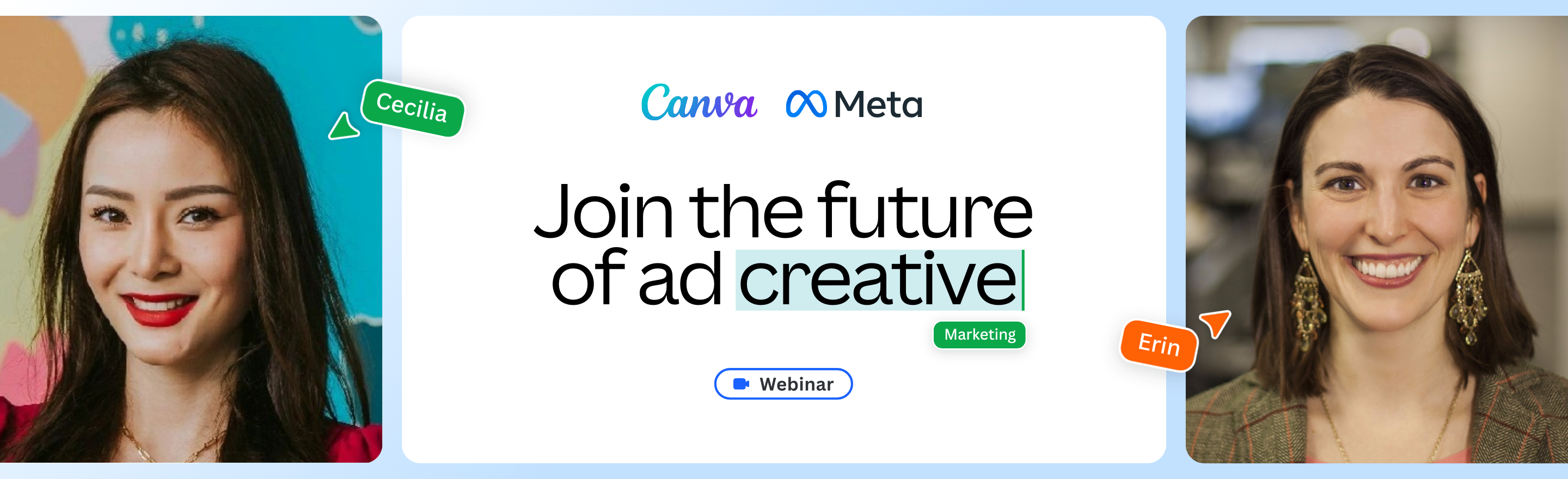 Cecilia

Canva Meta

Join the future of ad creative

Marketing

Webinar

Erin